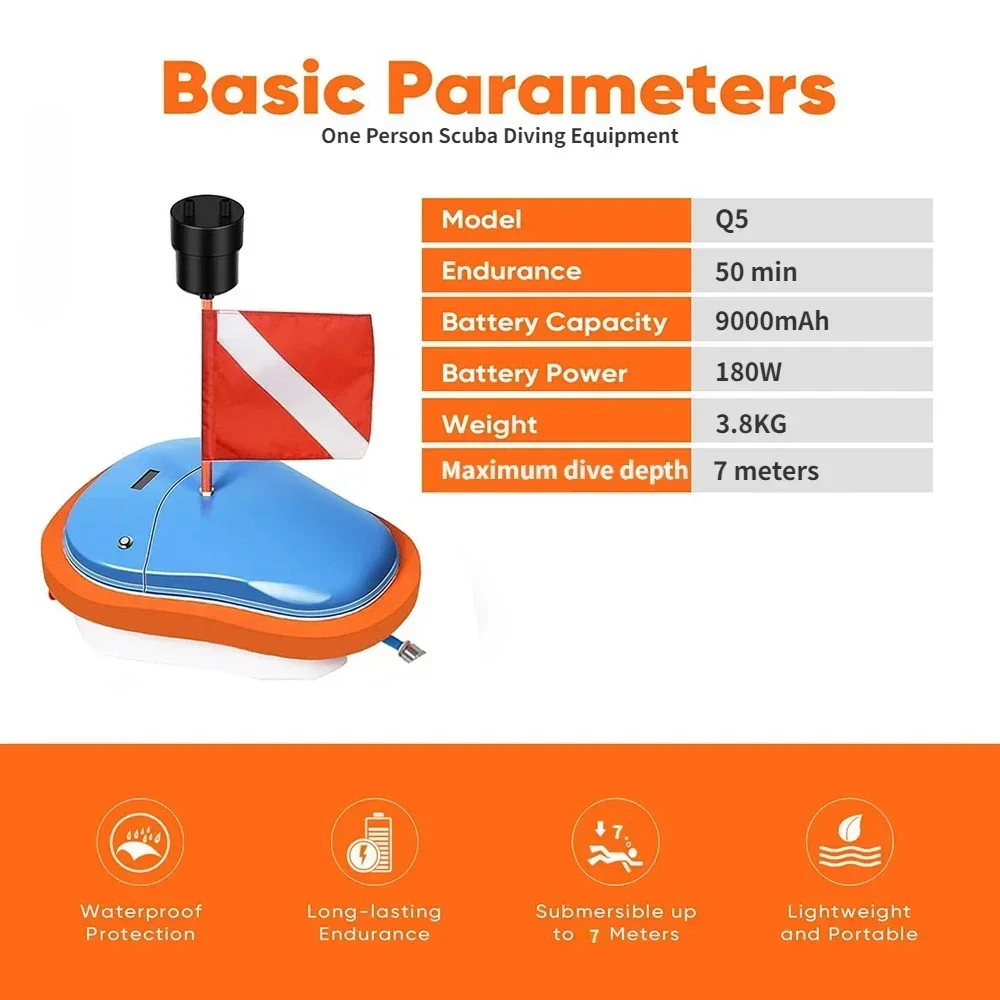 Basic Parameters
One Person Scuba Diving Equipment

| Model | Q5 |
|---|---|
| Endurance | 50 min |
| Battery Capacity | 9000mAh |
| Battery Power | 180W |
| Weight | 3.8KG |
| Maximum dive depth | 7 meters |

7

Waterproof Protection

Long-lasting Endurance

Submersible up to 7 Meters

Lightweight and Portable